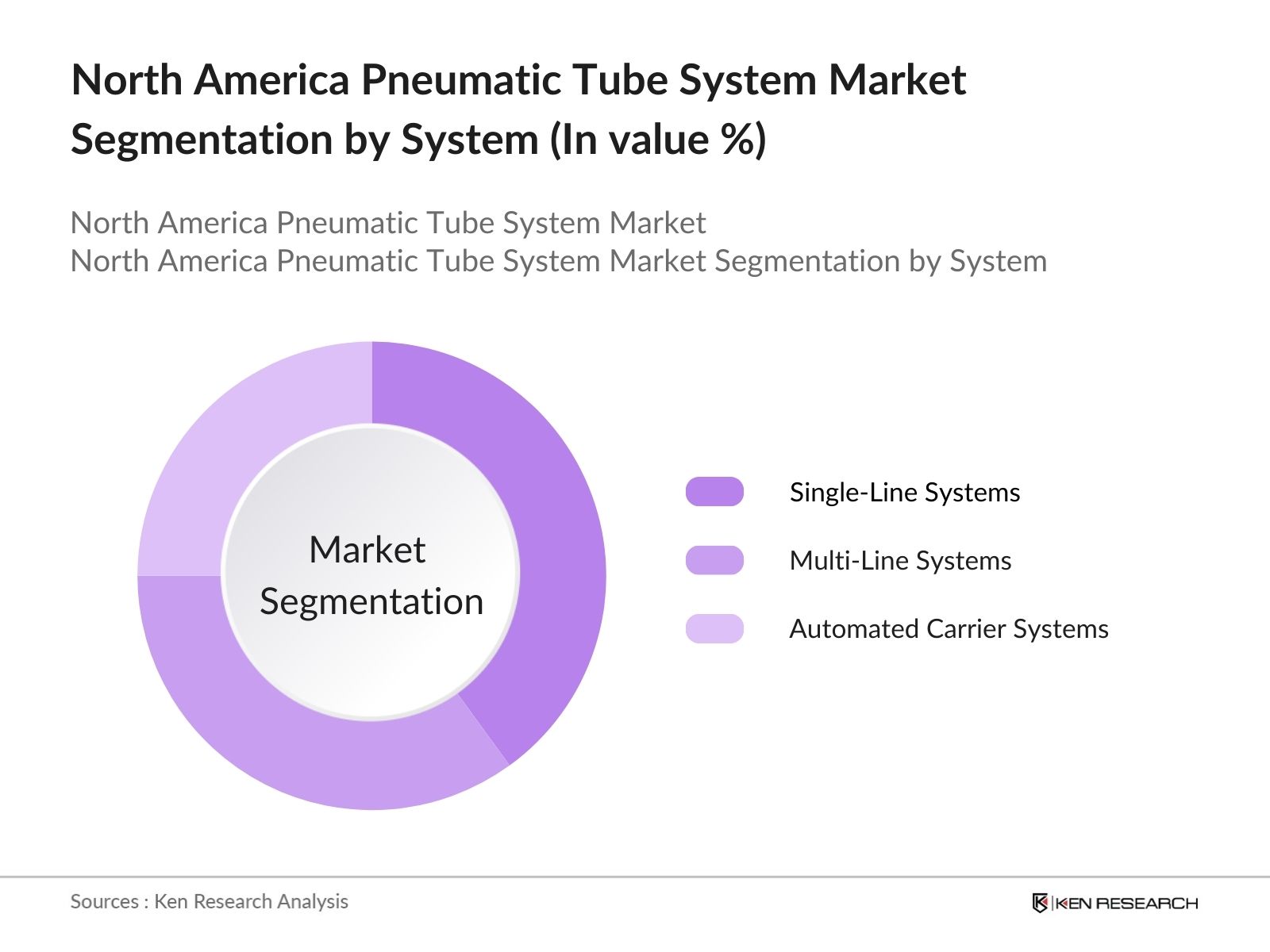 North America Pneumatic Tube System Market Segmentation by System (In value %)

North America Pneumatic Tube System Market
North America Pneumatic Tube System Market Segmentation by System

Market Segmentation

Single-Line Systems

Multi-Line Systems

Automated Carrier Systems

Sources : Ken Research Analysis

KEN RESEARCH